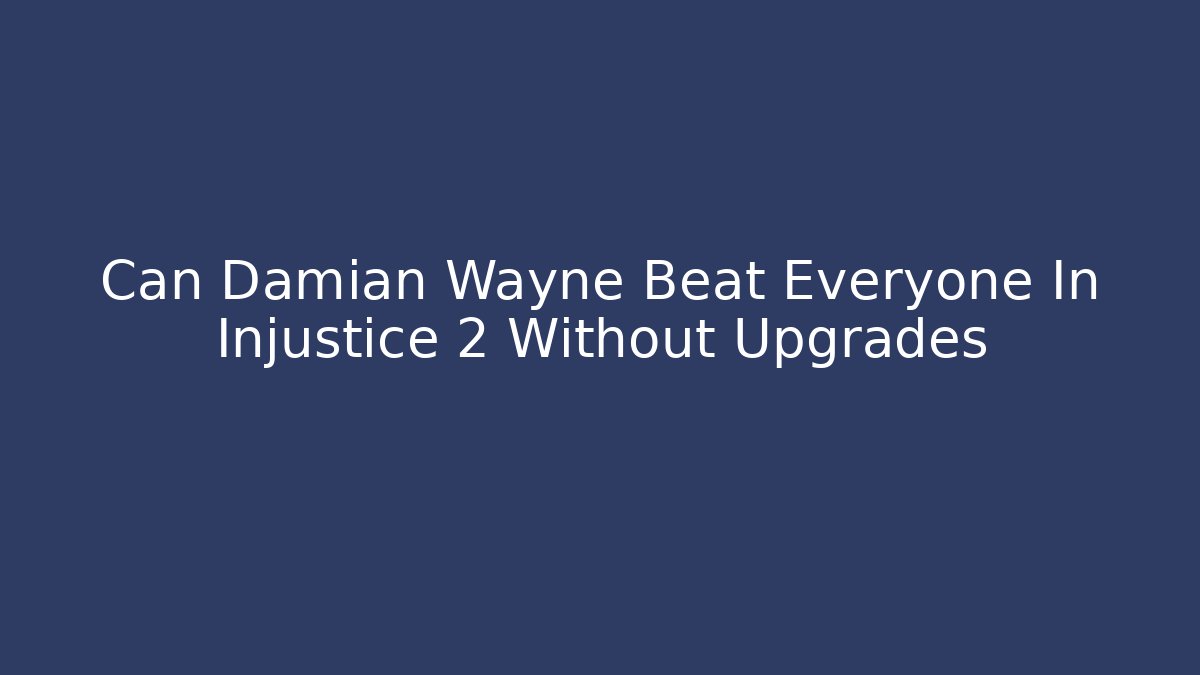 Can Damian Wayne Beat Everyone In Injustice 2 Without Upgrades